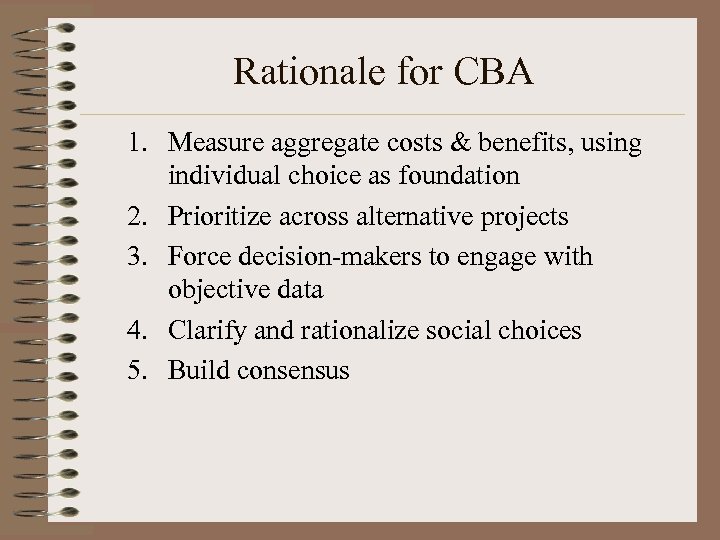 Rationale for CBA

1. Measure aggregate costs & benefits, using individual choice as foundation
2. Prioritize across alternative projects
3. Force decision-makers to engage with objective data
4. Clarify and rationalize social choices
5. Build consensus